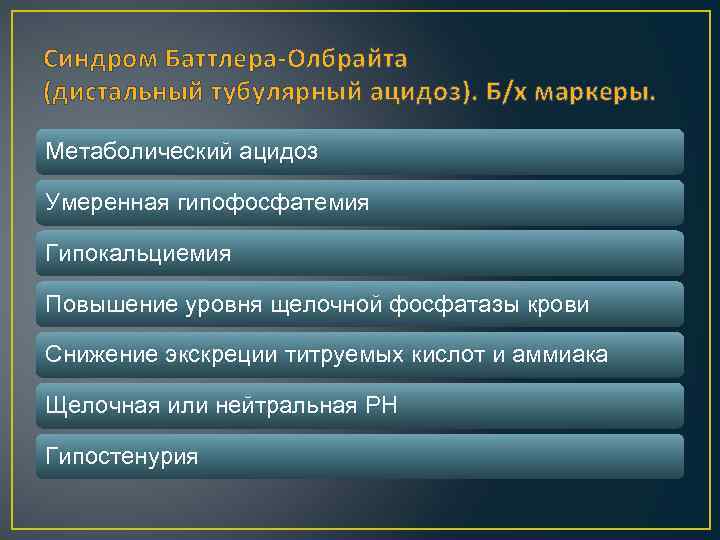 Синдром Баттлера-Олбрайта
(дистальный тубулярный ацидоз). Б/х маркеры.

Метаболический ацидоз

Умеренная гипофосфатемия

Гипокальциемия

Повышение уровня щелочной фосфатазы крови

Снижение экскреции титруемых кислот и аммиака

Щелочная или нейтральная РН

Гипостенурия